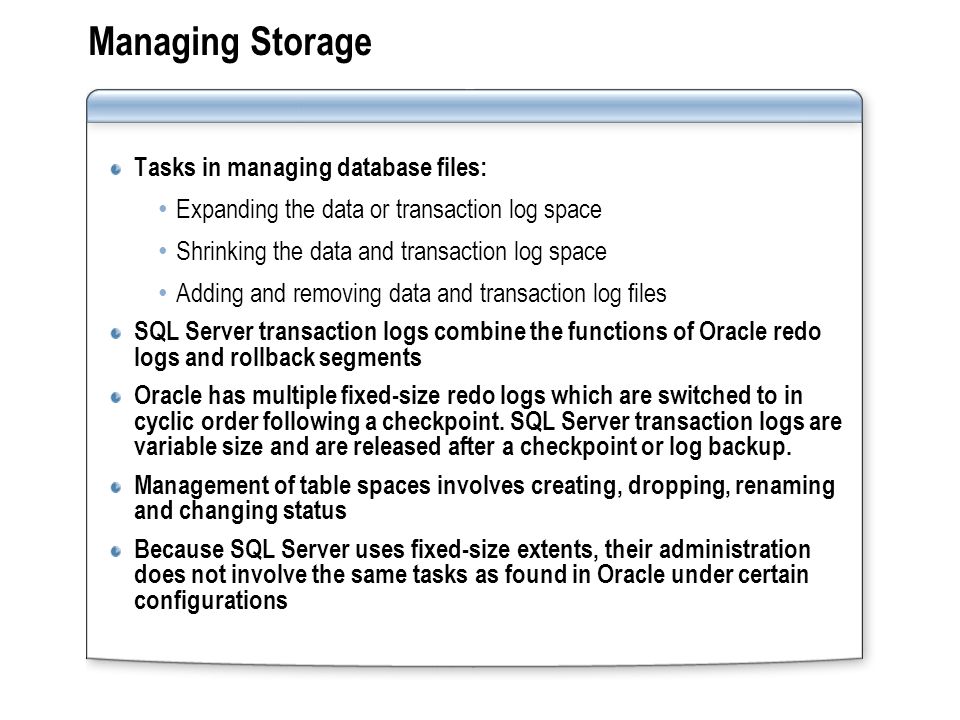 Managing Storage

Tasks in managing database files:

Expanding the data or transaction log space

Shrinking the data and transaction log space

Adding and removing data and transaction log files

SQL Server transaction logs combine the functions of Oracle redo logs and rollback segments

Oracle has multiple fixed-size redo logs which are switched to in cyclic order following a checkpoint. SQL Server transaction logs are variable size and are released after a checkpoint or log backup.

Management of table spaces involves creating, dropping, renaming and changing status

Because SQL Server uses fixed-size extents, their administration does not involve the same tasks as found in Oracle under certain configurations